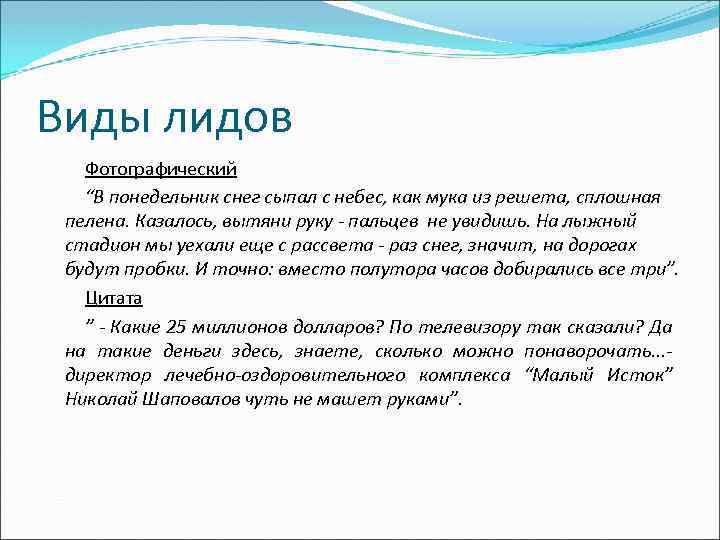 Виды лидов

Фотографический

“В понедельник снег сыпал с небес, как мука из решета, сплошная пелена. Казалось, вытяни руку - пальцев не увидишь. На лыжный стадион мы уехали еще с рассвета - раз снег, значит, на дорогах будут пробки. И точно: вместо полутора часов добирались все три”.

Цитата

” - Какие 25 миллионов долларов? По телевизору так сказали? Да на такие деньги здесь, знаете, сколько можно понаворочать...- директор лечебно-оздоровительного комплекса “Малый Исток” Николай Шаповалов чуть не машет руками”.